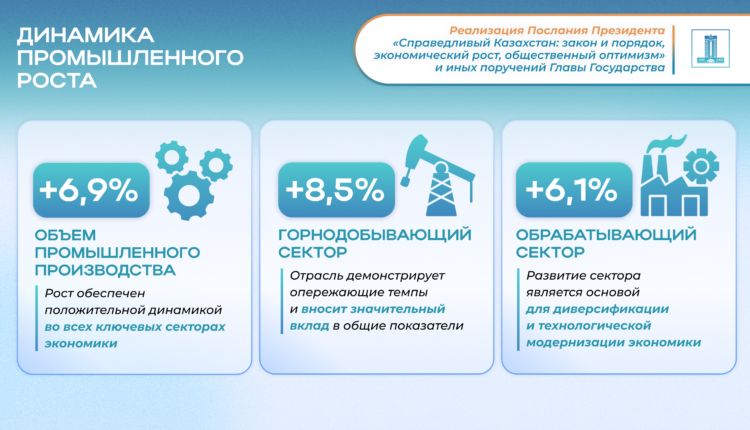 ДИНАМИКА ПРОМЫШЛЕННОГО РОСТА

Реализация Послания Президента «Справедливый Казахстан: закон и порядок, экономический рост, общественный оптимизм» и иных поручений Главы Государства

+6,9%

ОБЪЕМ ПРОМЫШЛЕННОГО ПРОИЗВОДСТВА

Рост обеспечен положительной динамикой во всех ключевых секторах экономики

+8,5%

ГОРНОДОБЫВАЮЩИЙ СЕКТОР

Отрасль демонстрирует опережающие темпы и вносит значительный вклад в общие показатели

+6,1%

ОБРАБАТЫВАЮЩИЙ СЕКТОР

Развитие сектора является основой для диверсификации и технологической модернизации экономики